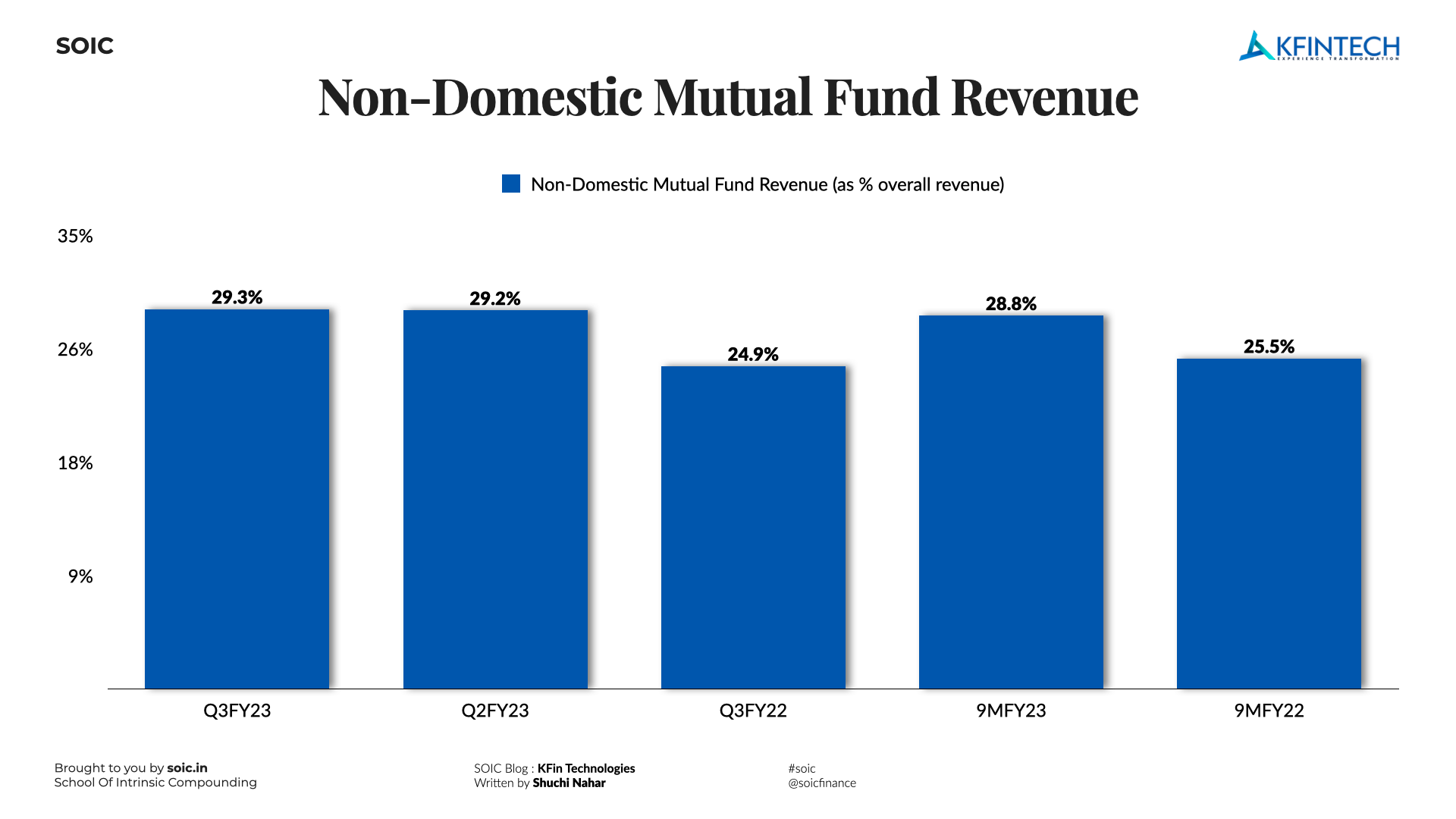 SOIC

KFINTECH
EXPERIENCE TRANSFORMATION

Non-Domestic Mutual Fund Revenue

Non-Domestic Mutual Fund Revenue (as % overall revenue)

35%
26%
18%
9%

29.3%
29.2%
24.9%
28.8%
25.5%

Q3FY23
Q2FY23
Q3FY22
9MFY23
9MFY22

Brought to you by soic.in
School Of Intrinsic Compounding

SOIC Blog : KFin Technologies
Written by Shuchi Nahar

#soic
@soicfinance